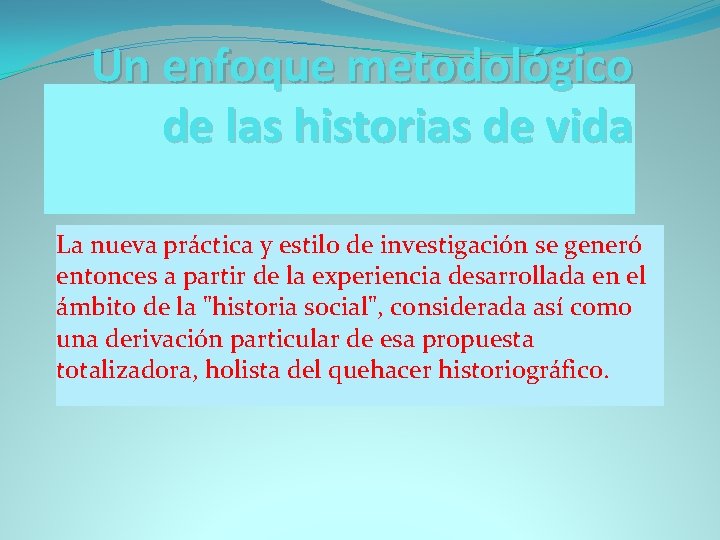 Un enfoque metodológico de las historias de vida

La nueva práctica y estilo de investigación se generó entonces a partir de la experiencia desarrollada en el ámbito de la "historia social", considerada así como una derivación particular de esa propuesta totalizadora, holista del quehacer historiográfico.